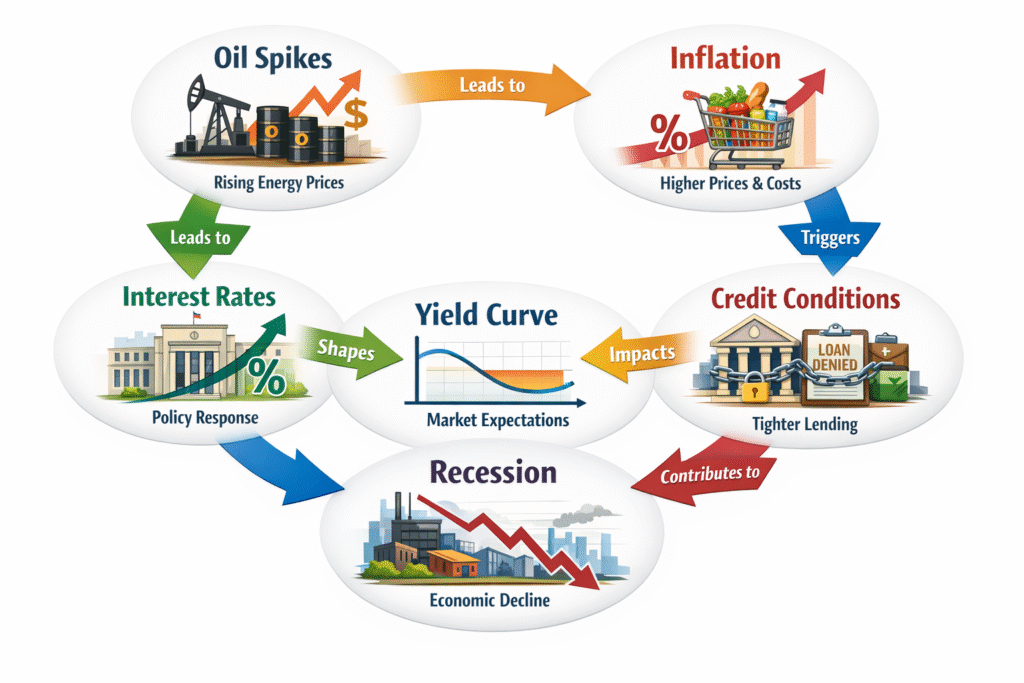 Oil Spikes
$
Rising Energy Prices

Leads to

Inflation
%
Higher Prices & Costs

Leads to

Triggers

Interest Rates
%
Policy Response

Shapes

Yield Curve
Market Expectations

Impacts

Credit Conditions
LOAN DENIED
Tighter Lending

Contributes to

Recession
Economic Decline